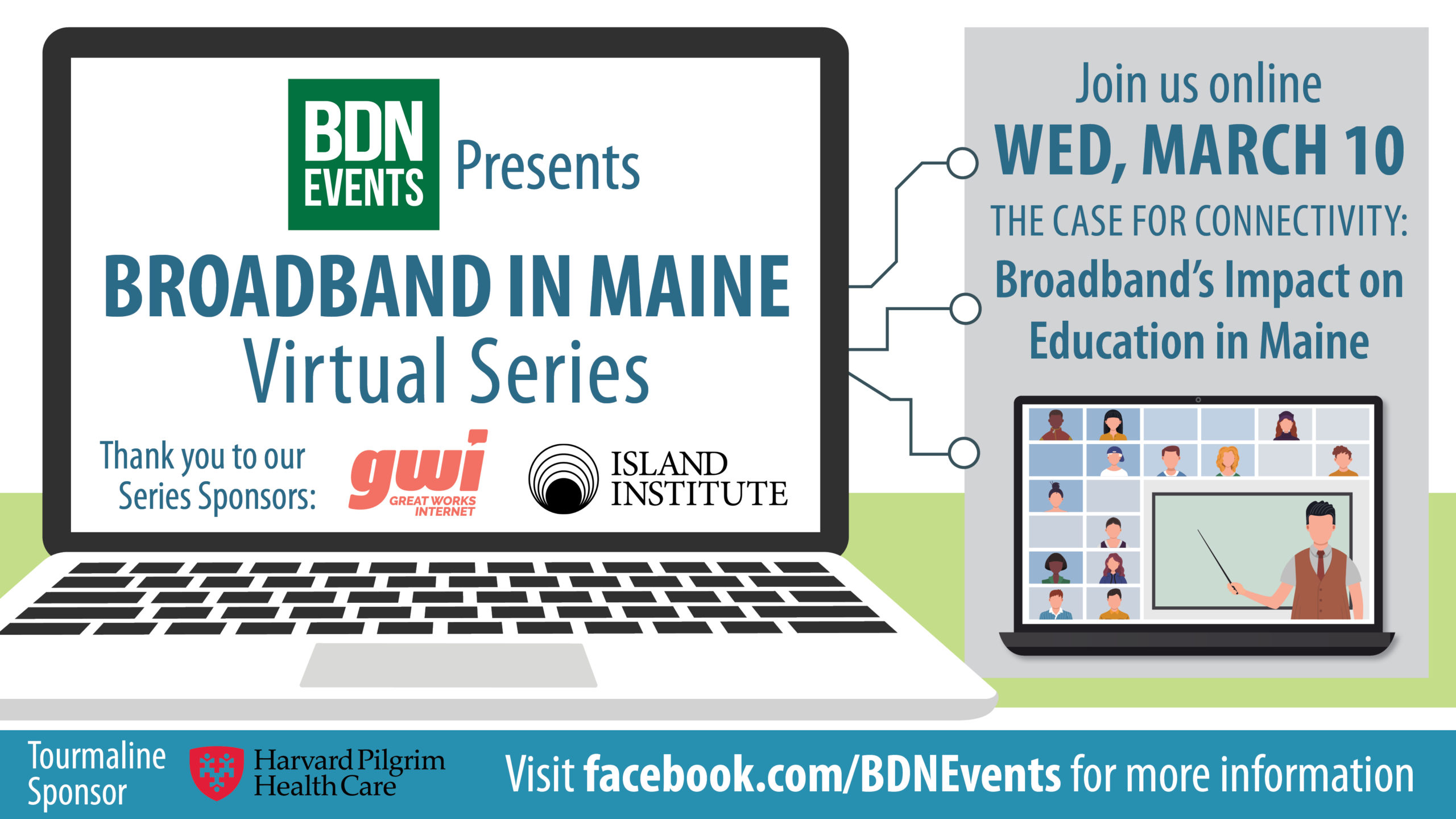 BDN EVENTS Presents

BROADBAND IN MAINE
Virtual Series

Thank you to our Series Sponsors:

gwi GREAT WORKS INTERNET

ISLAND INSTITUTE

Join us online
WED, MARCH 10
THE CASE FOR CONNECTIVITY:
Broadband's Impact on Education in Maine

Tourmaline Sponsor

Harvard Pilgrim Health Care

Visit facebook.com/BDNEvents for more information